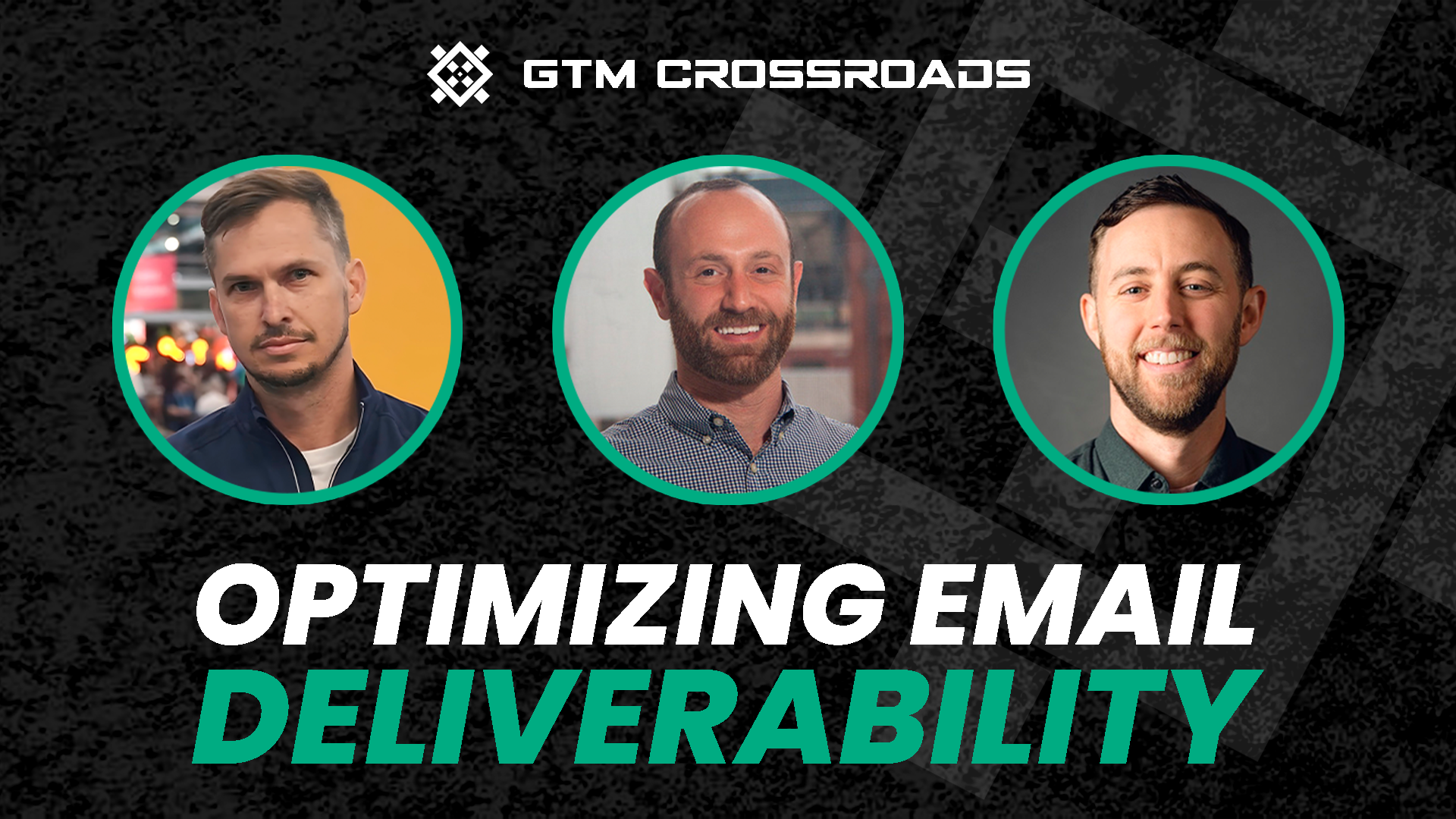 GTM CROSSROADS

OPTIMIZING EMAIL DELIVERABILITY